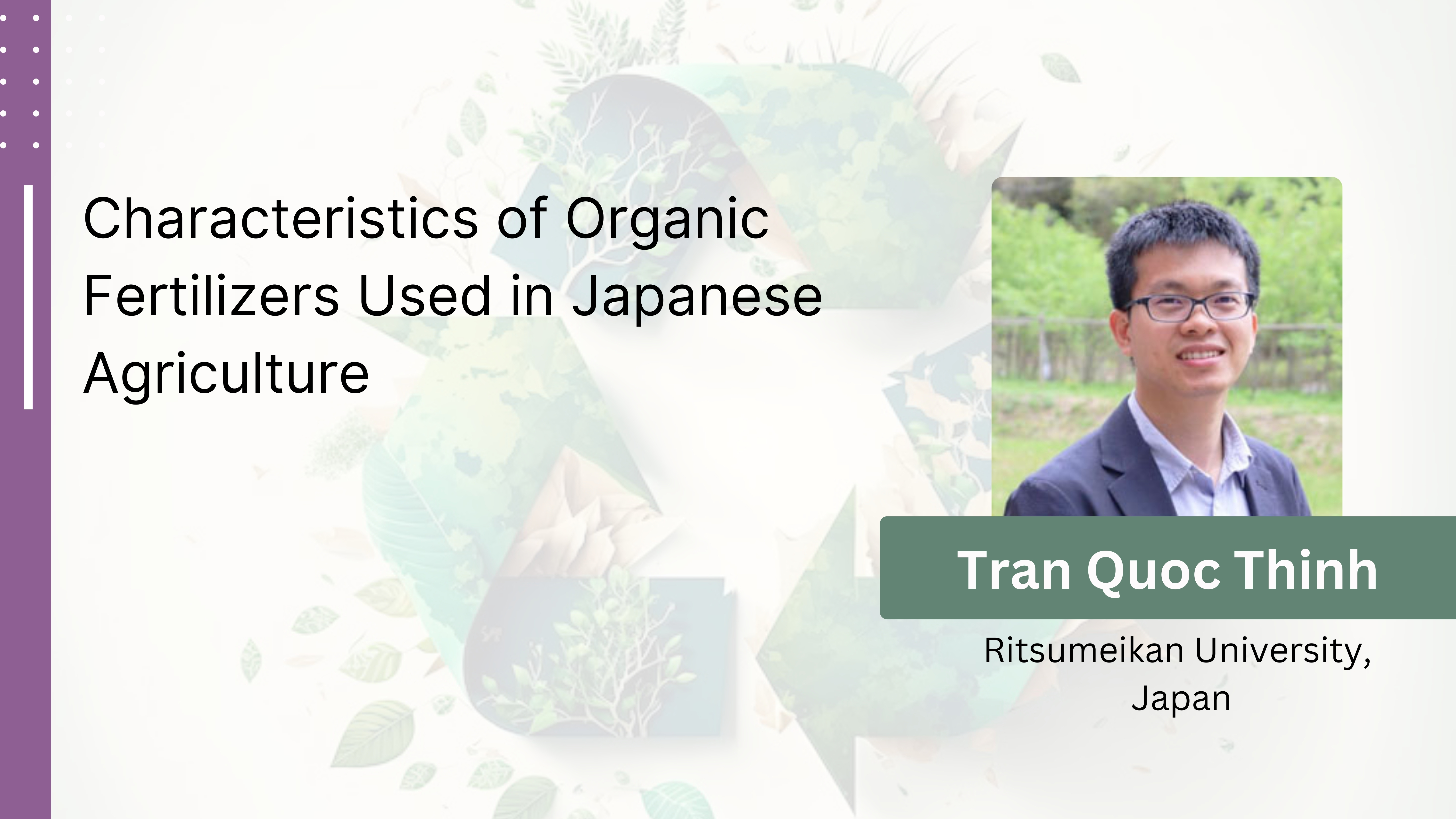 Characteristics of Organic Fertilizers Used in Japanese Agriculture

Tran Quoc Thinh

Ritsumeikan University, Japan